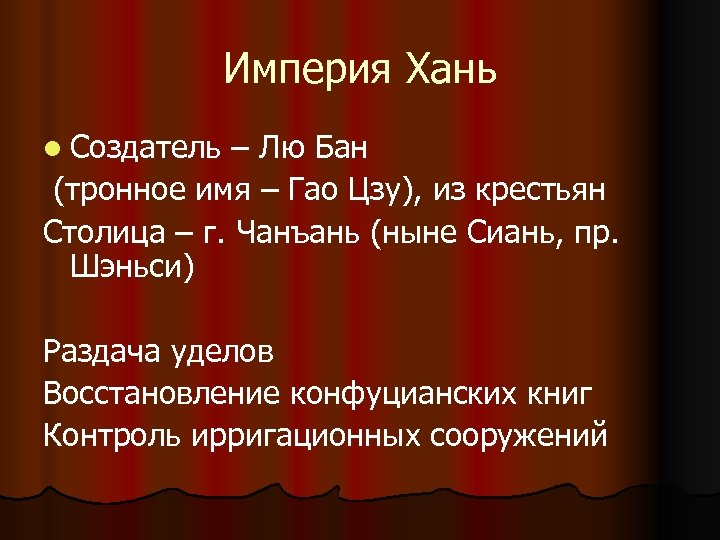 Империя Хань

Создатель – Лю Бан
(тронное имя – Гао Цзу), из крестьян
Столица – г. Чанъань (ныне Сиань, пр. Шэньси)

Раздача уделов
Восстановление конфуцианских книг
Контроль ирригационных сооружений